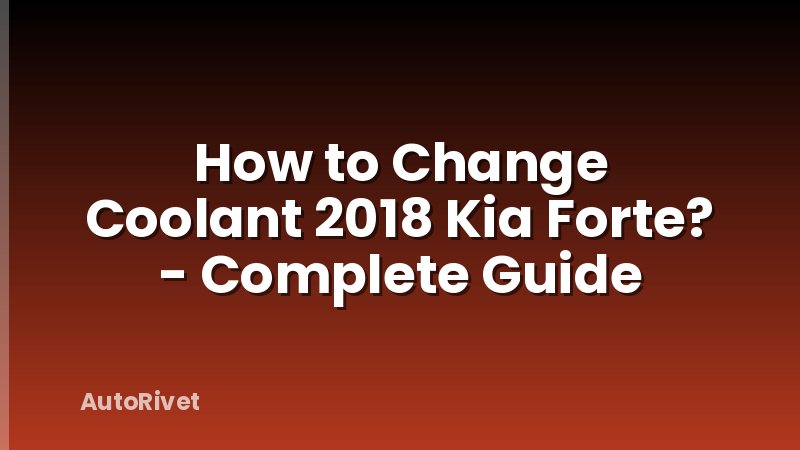 How to Change Coolant 2018 Kia Forte? - Complete Guide

AutoRivet